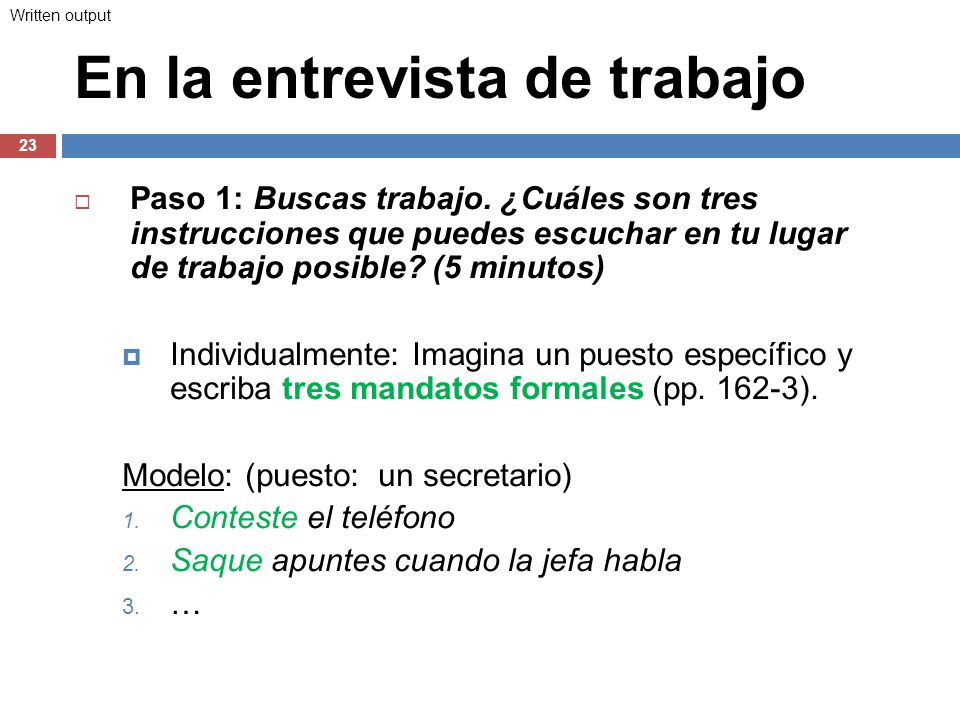 Written output

En la entrevista de trabajo

23

Paso 1: Buscas trabajo. ¿Cuáles son tres instrucciones que puedes escuchar en tu lugar de trabajo posible? (5 minutos)

Individualmente: Imagina un puesto específico y escriba tres mandatos formales (pp. 162-3).

Modelo: (puesto: un secretario)
1. Conteste el teléfono
2. Saque apuntes cuando la jefa habla
3. …